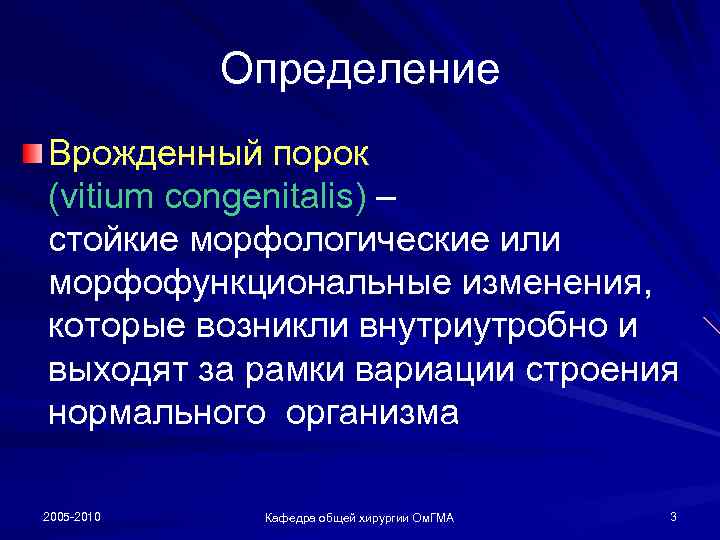 Определение

Врожденный порок (vitium congenitalis) – стойкие морфологические или морфофункциональные изменения, которые возникли внутриутробно и выходят за рамки вариации строения нормального организма

2005-2010

Кафедра общей хирургии ОмГМА

3